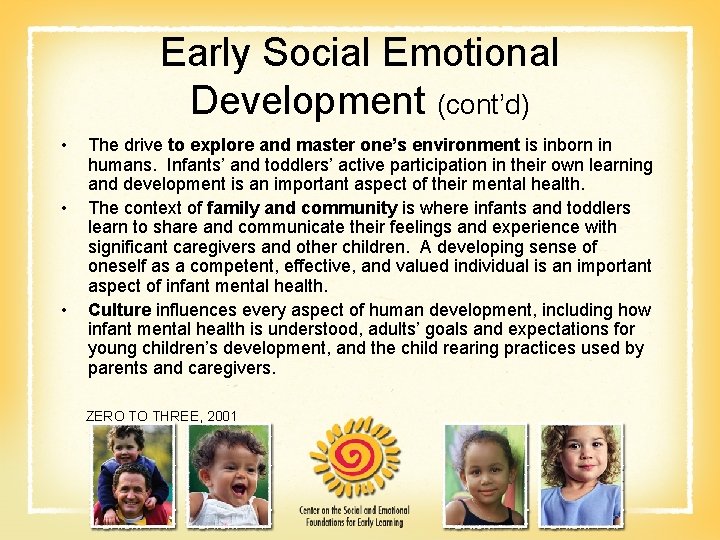 Early Social Emotional Development (cont'd)

• The drive to explore and master one's environment is inborn in humans. Infants' and toddlers' active participation in their own learning and development is an important aspect of their mental health.

• The context of family and community is where infants and toddlers learn to share and communicate their feelings and experience with significant caregivers and other children. A developing sense of oneself as a competent, effective, and valued individual is an important aspect of infant mental health.

• Culture influences every aspect of human development, including how infant mental health is understood, adults' goals and expectations for young children's development, and the child rearing practices used by parents and caregivers.

ZERO TO THREE, 2001

Center on the Social and Emotional Foundations for Early Learning